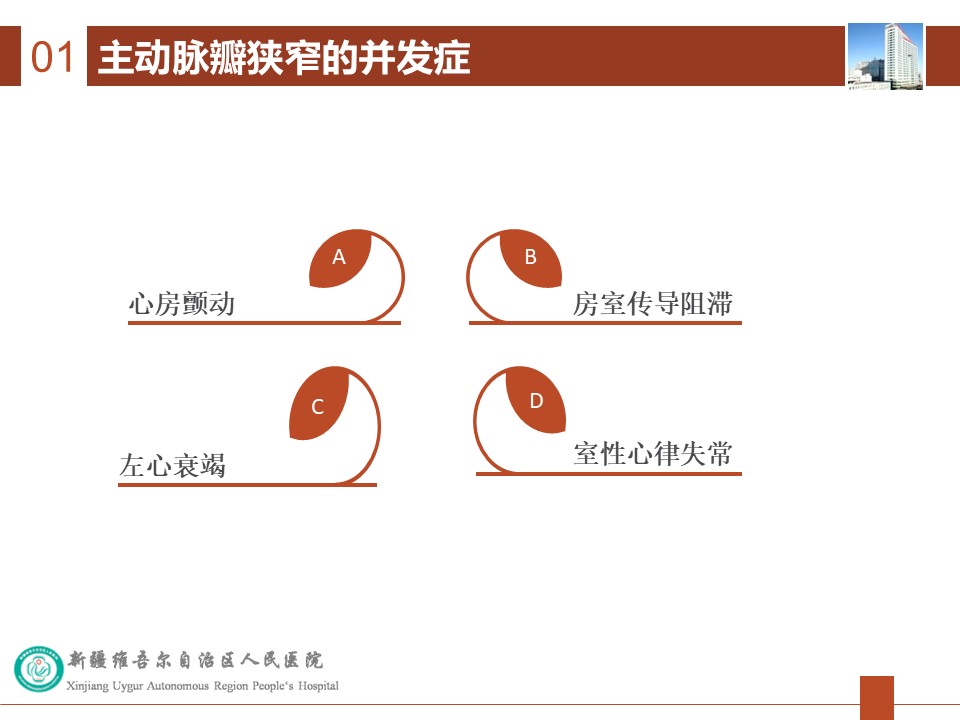 01 主动脉瓣狭窄的并发症

A
心房颤动

B
房室传导阻滞

C
左心衰竭

D
室性心律失常

新疆维吾尔自治区人民医院
Xinjiang Uygur Autonomous Region People's Hospital